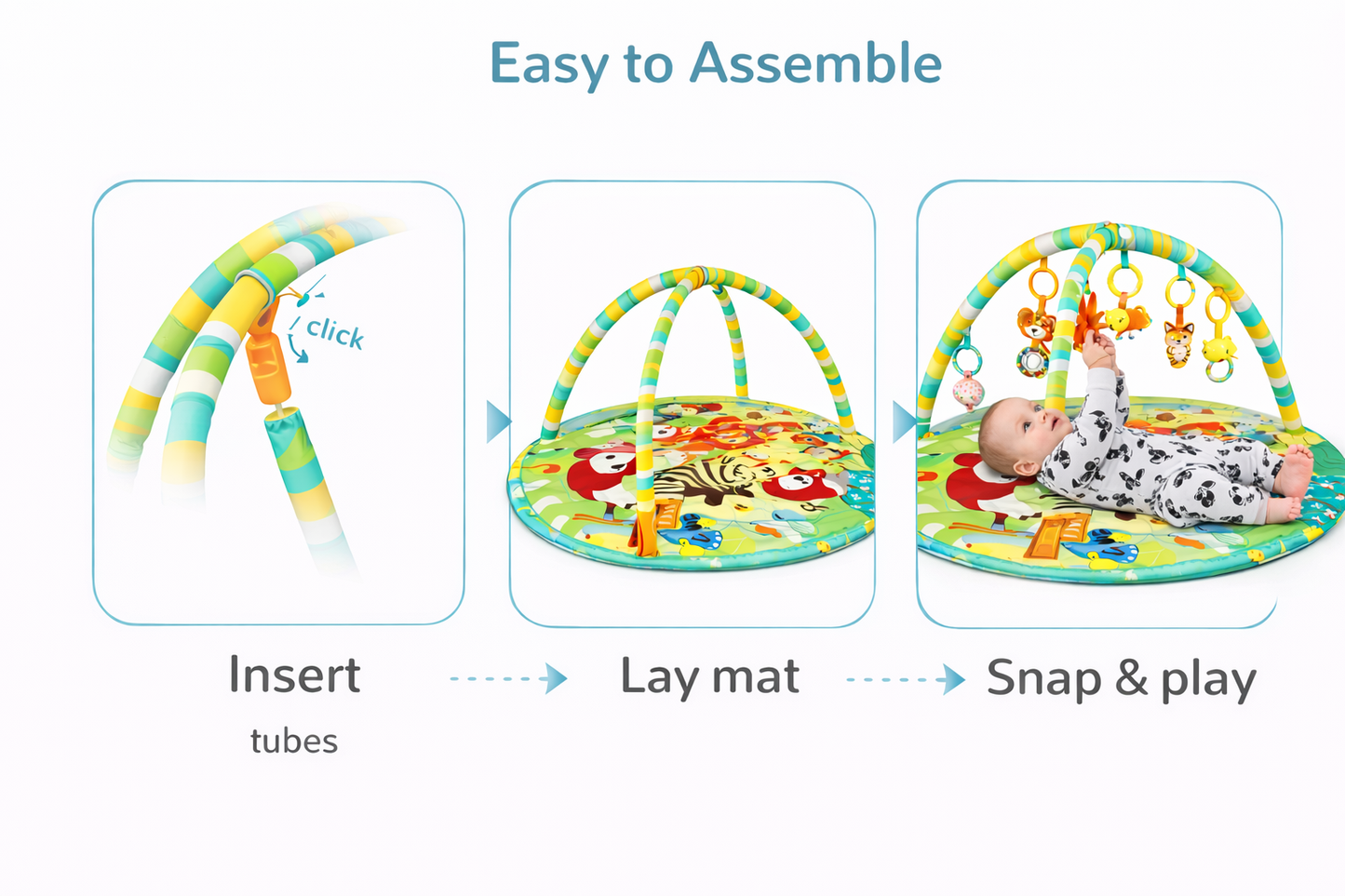 Easy to Assemble

click

Insert

tubes

Lay mat

Snap & play